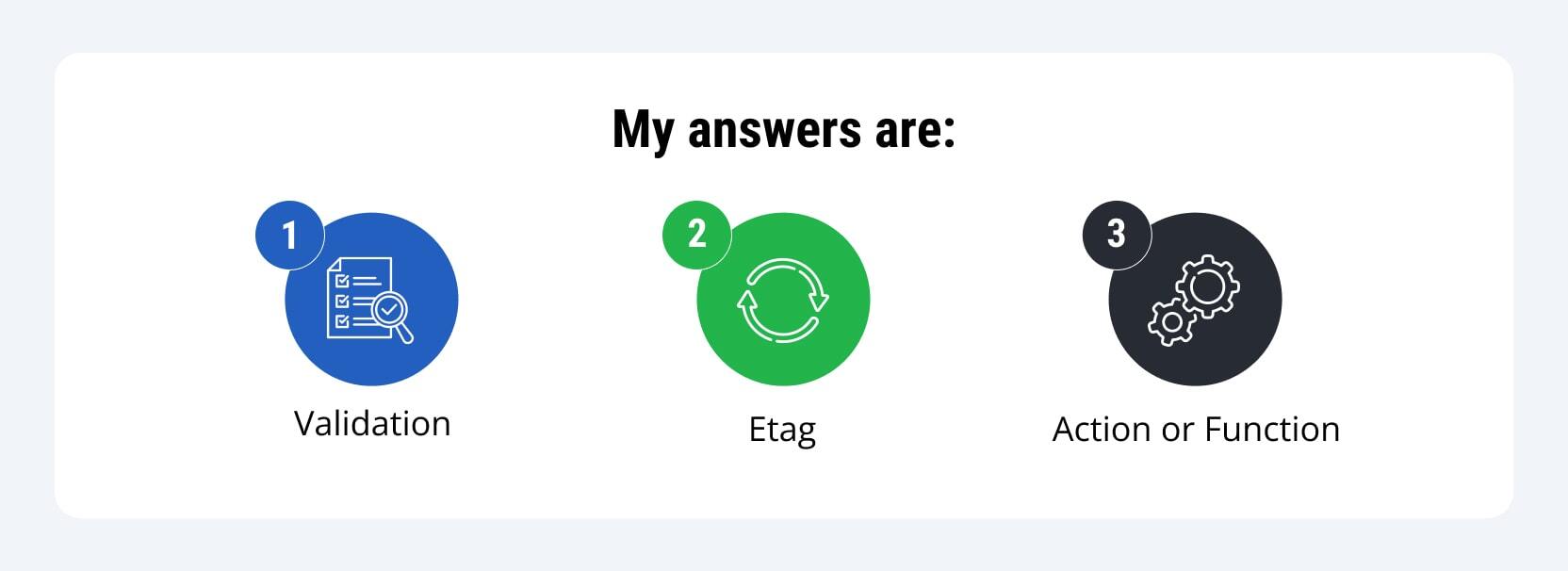 My answers are:

1

Validation

2

Etag

3

Action or Function